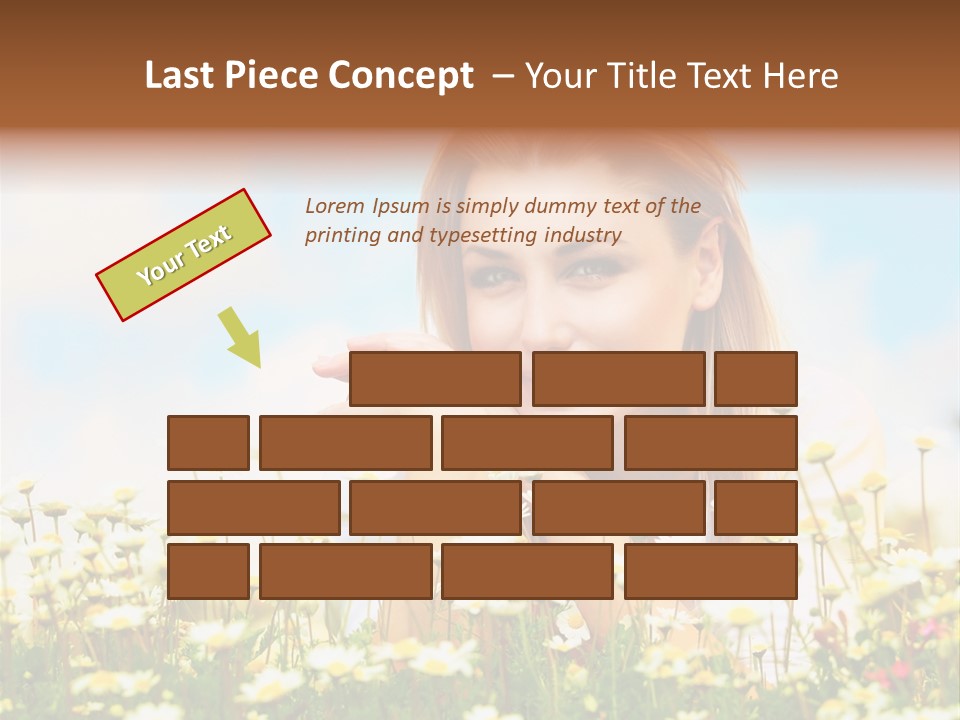 Last Piece Concept – Your Title Text Here

Your Text

Lorem Ipsum is simply dummy text of the printing and typesetting industry